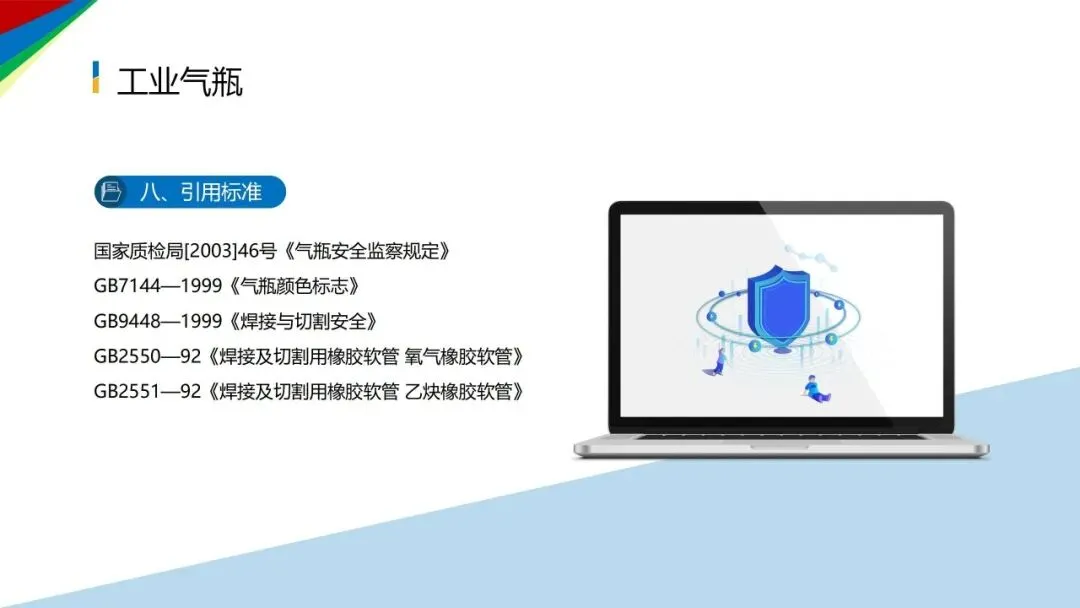 工业气瓶

八、引用标准

国家质检局[2003]46号《气瓶安全监察规定》
GB7144—1999《气瓶颜色标志》
GB9448—1999《焊接与切割安全》
GB2550—92《焊接及切割用橡胶软管 氧气橡胶软管》
GB2551—92《焊接及切割用橡胶软管 乙炔橡胶软管》